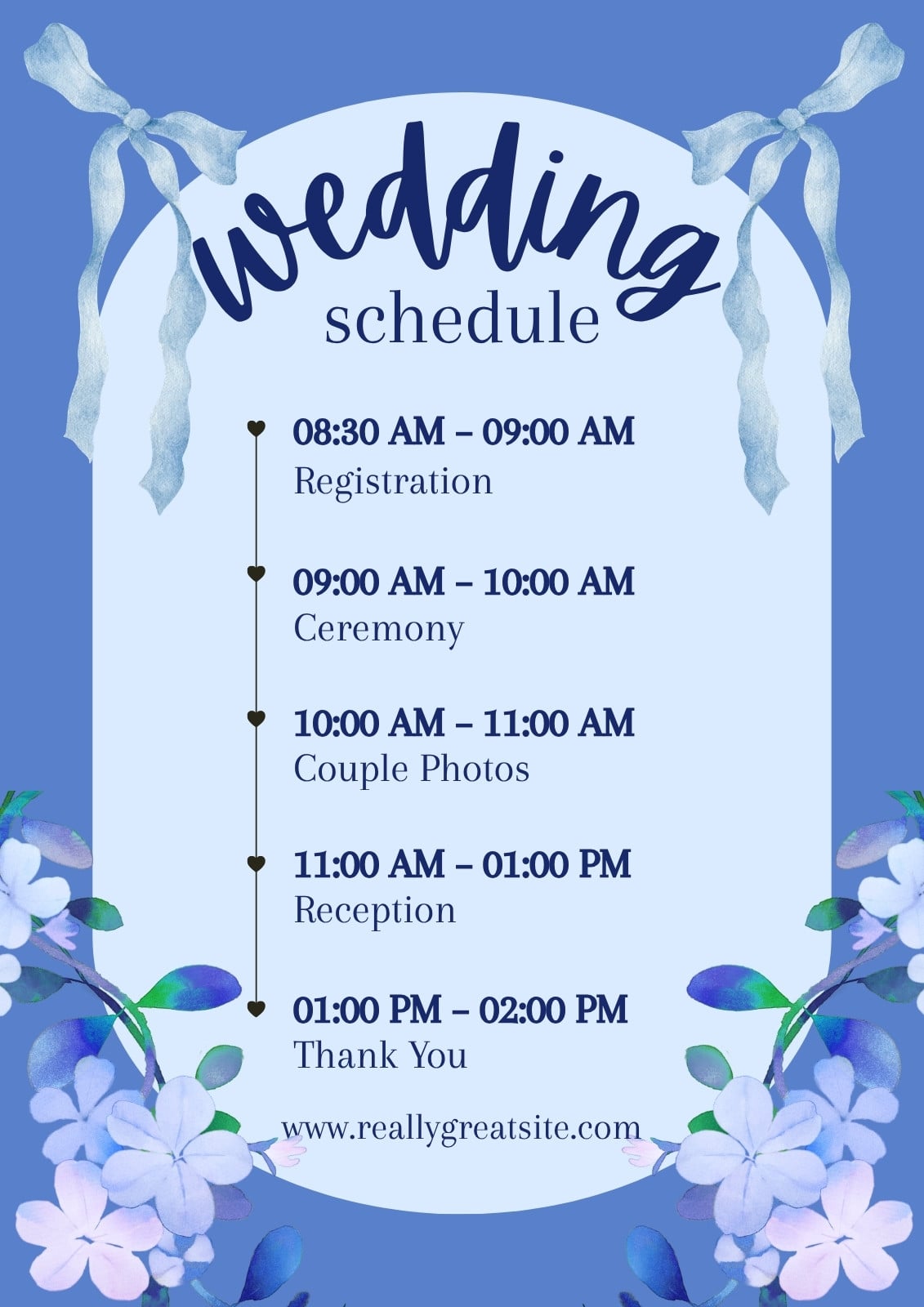 wedding
schedule

08:30 AM – 09:00 AM
Registration

09:00 AM – 10:00 AM
Ceremony

10:00 AM – 11:00 AM
Couple Photos

11:00 AM – 01:00 PM
Reception

01:00 PM – 02:00 PM
Thank You

www.reallygreatsite.com